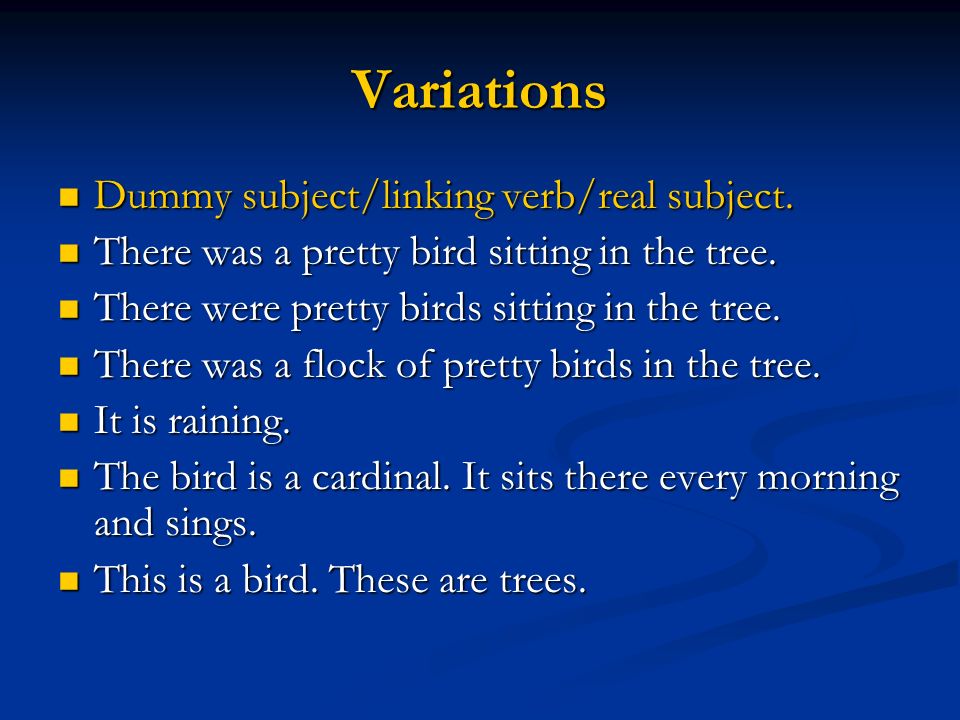 Variations

- Dummy subject/linking verb/real subject.
- There was a pretty bird sitting in the tree.
- There were pretty birds sitting in the tree.
- There was a flock of pretty birds in the tree.
- It is raining.
- The bird is a cardinal. It sits there every morning and sings.
- This is a bird. These are trees.